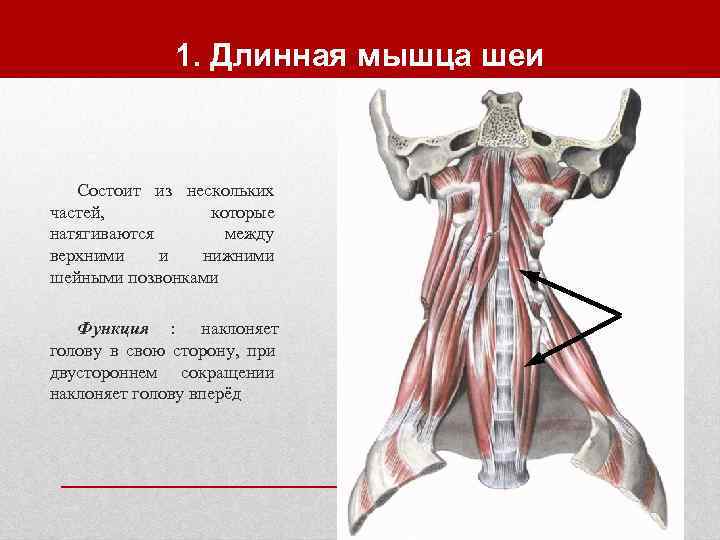 1. Длинная мышца шеи

Состоит из нескольких частей, которые натягиваются между верхними и нижними шейными позвонками

Функция : наклоняет голову в свою сторону, при двустороннем сокращении наклоняет голову вперёд